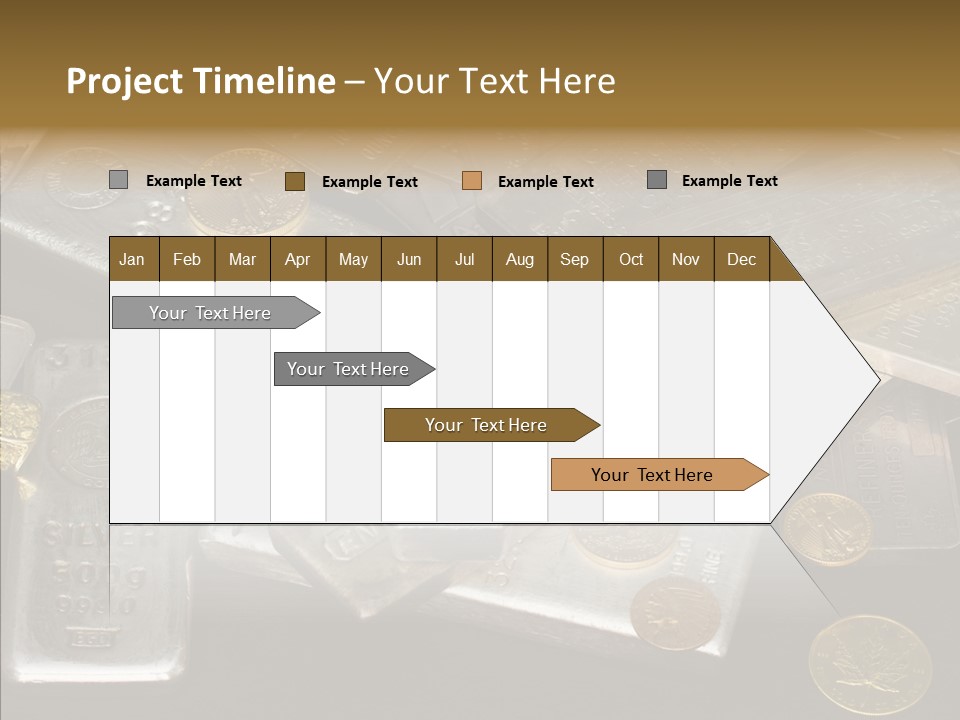 Project Timeline – Your Text Here

Example Text Example Text Example Text Example Text

| Jan | Feb | Mar | Apr | May | Jun | Jul | Aug | Sep | Oct | Nov | Dec |
|---|---|---|---|---|---|---|---|---|---|---|---|

Your Text Here

Your Text Here

Your Text Here

Your Text Here